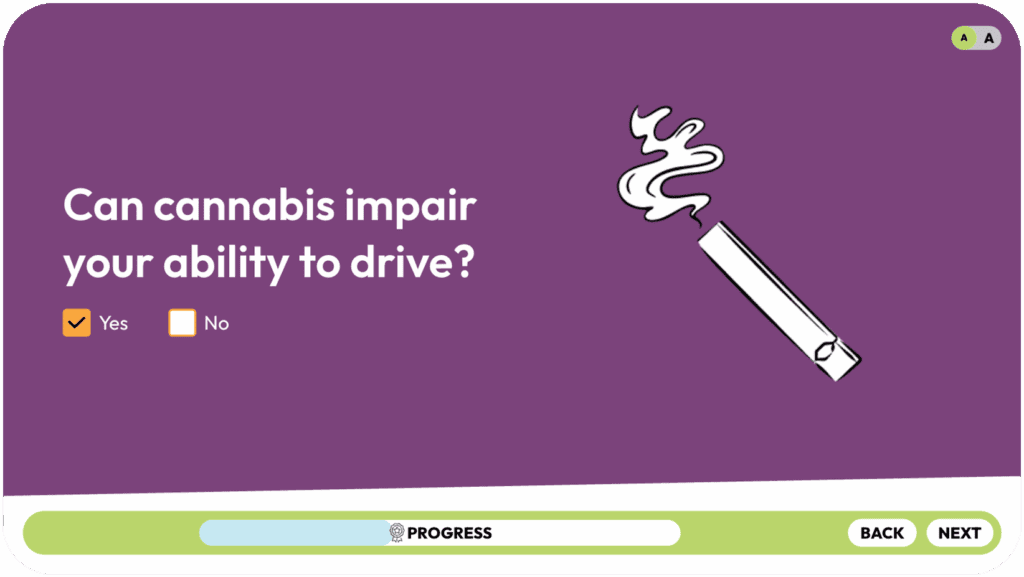 A A

Can cannabis impair your ability to drive?

Yes No

PROGRESS

BACK NEXT